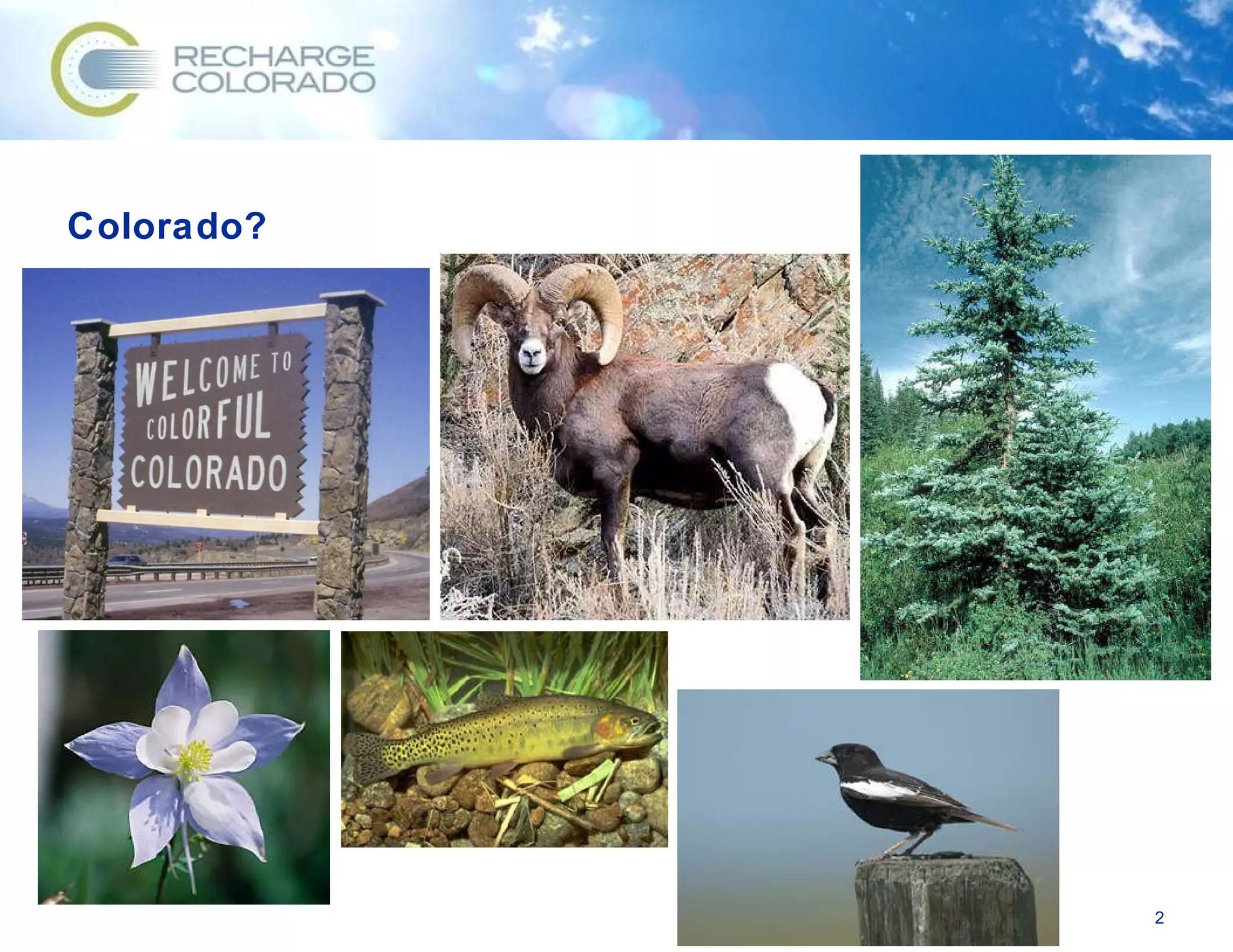 RECHARGE COLORADO

Colorado?

WELCOME TO COLORFUL COLORADO

2